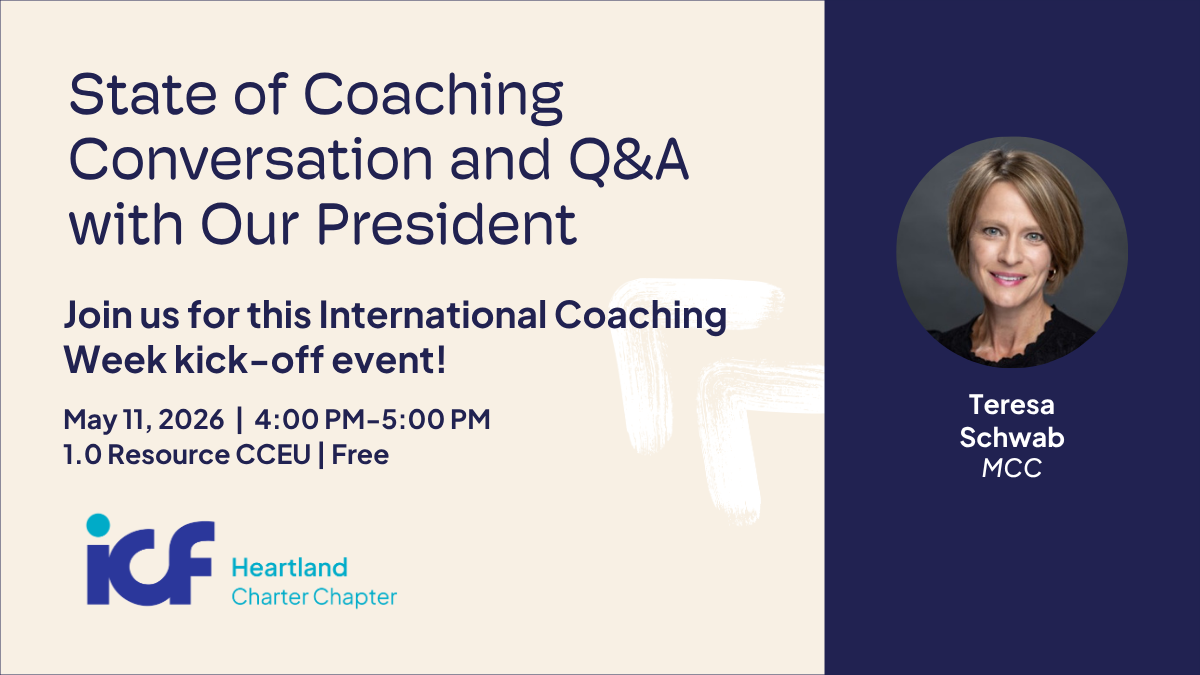 State of Coaching Conversation and Q&A with Our President

Join us for this International Coaching Week kick-off event!

May 11, 2026 | 4:00 PM-5:00 PM
1.0 Resource CCEU | Free

icf Heartland Charter Chapter

Teresa Schwab
MCC